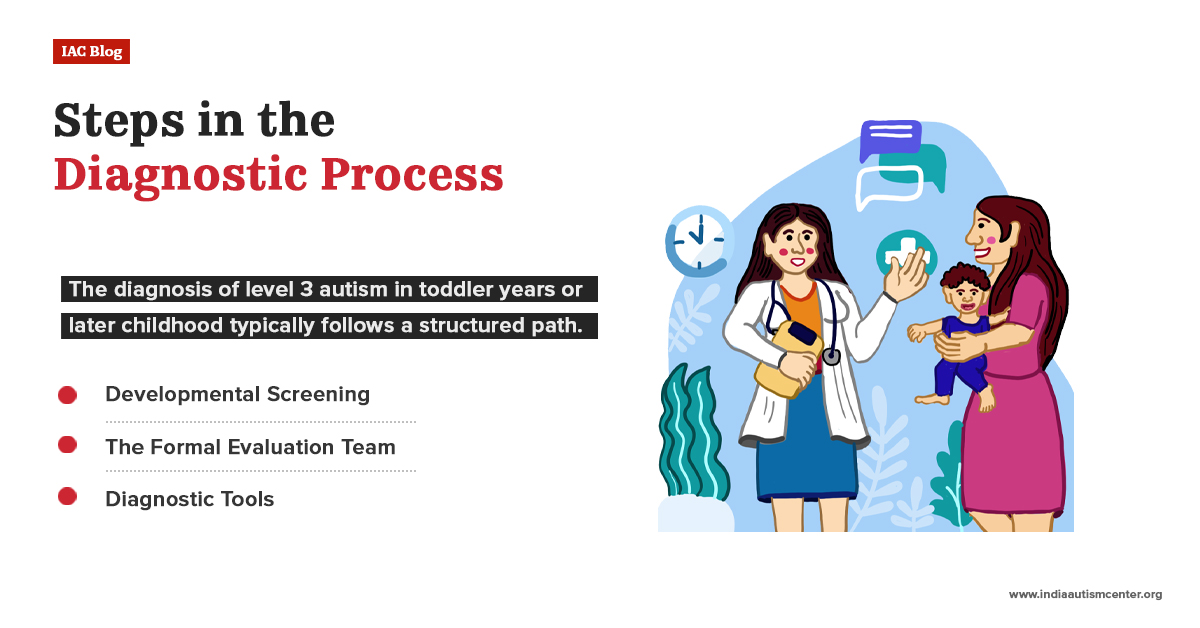 IAC Blog

Steps in the
Diagnostic Process

The diagnosis of level 3 autism in toddler years or later childhood typically follows a structured path.

• Developmental Screening
• The Formal Evaluation Team
• Diagnostic Tools

www.indiaautismcenter.org